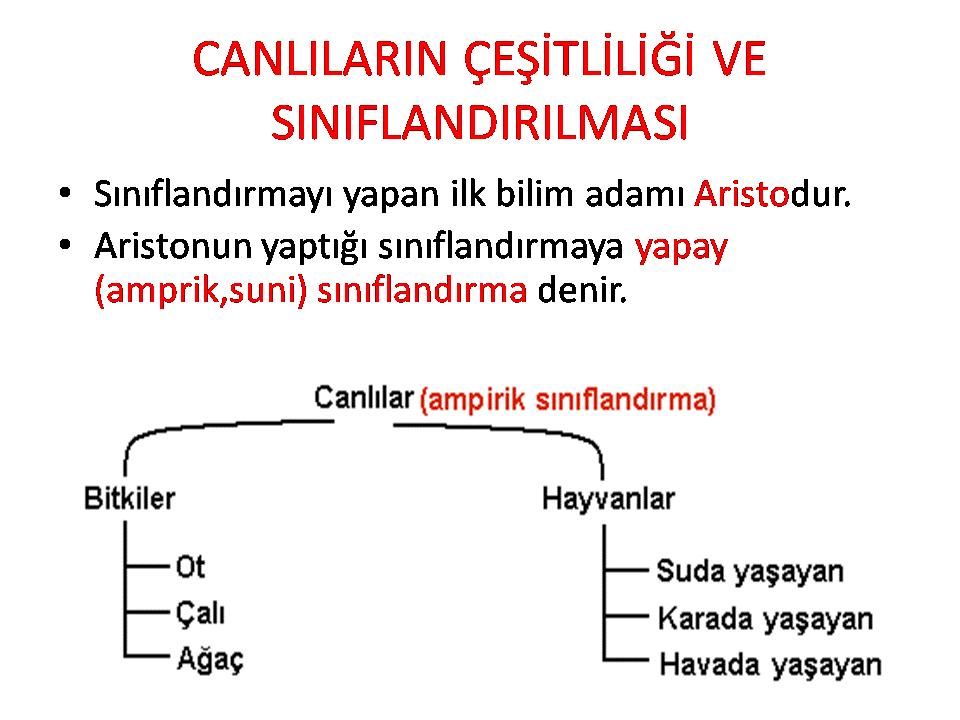 CANLILARIN ÇEŞİTLİLİĞİ VE SINIFLANDIRILMASI

• Sınıflandırmayı yapan ilk bilim adamı Aristodur.
• Aristonun yaptığı sınıflandırmaya yapay (amprik,suni) sınıflandırma denir.

Canlılar (ampirik sınıflandırma)

Bitkiler
Ot
Çalı
Ağaç

Hayvanlar
Suda yaşayan
Karada yaşayan
Havada yaşayan